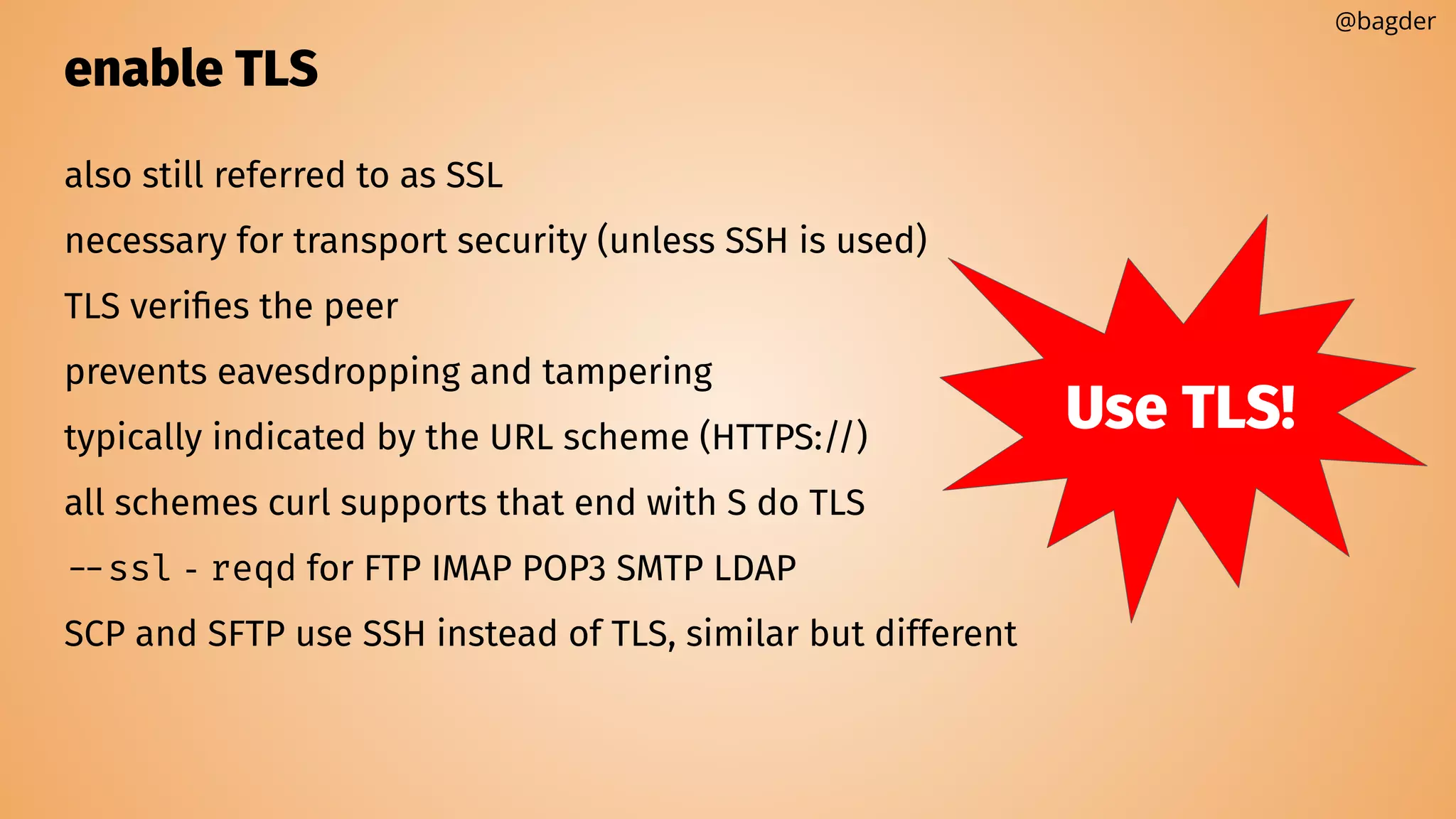 @bagder

enable TLS

also still referred to as SSL

necessary for transport security (unless SSH is used)

TLS verifies the peer

prevents eavesdropping and tampering

typically indicated by the URL scheme (HTTPS://)

all schemes curl supports that end with S do TLS

--ssl-reqd for FTP IMAP POP3 SMTP LDAP

SCP and SFTP use SSH instead of TLS, similar but different

Use TLS!